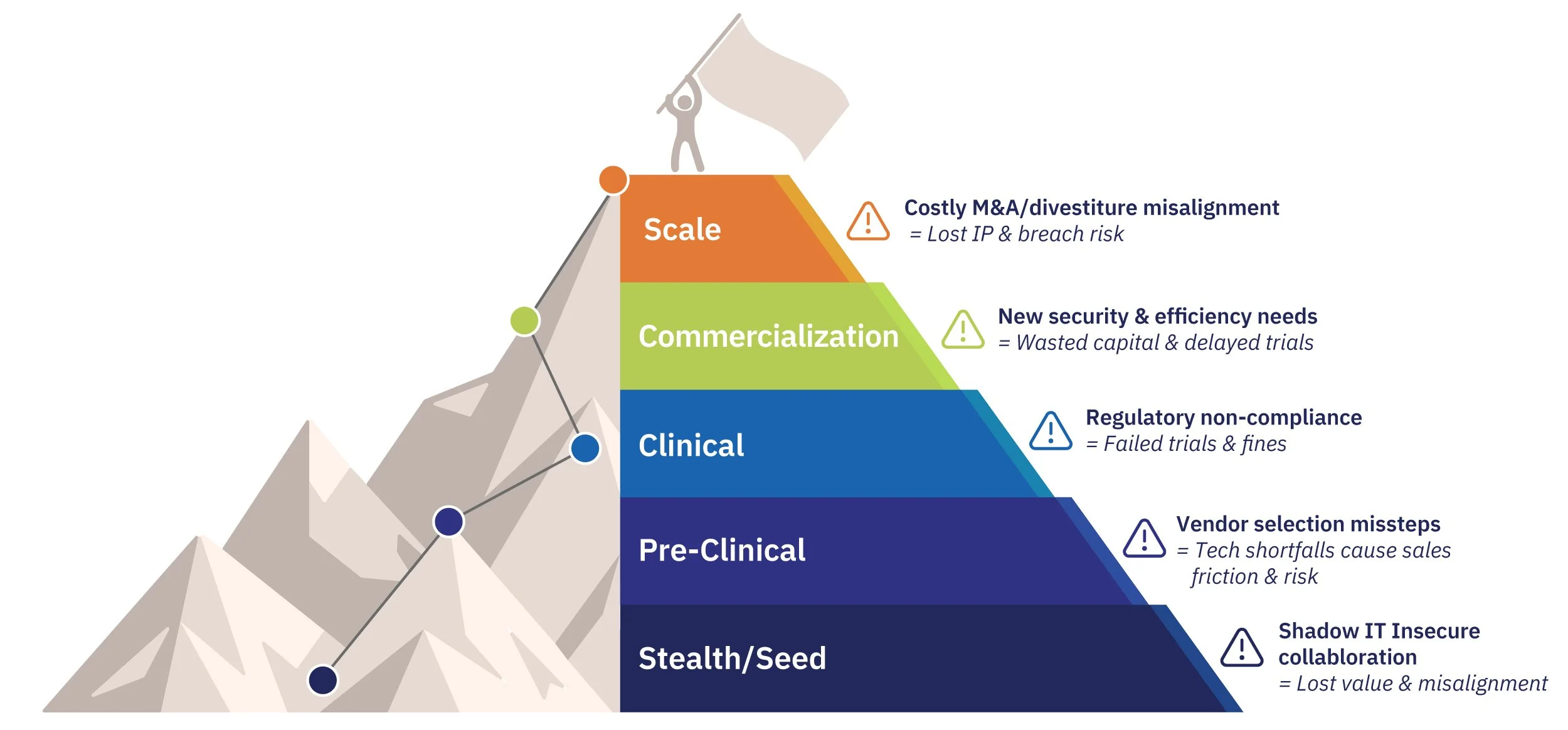 Scale

Costly M&A/divestiture misalignment
= Lost IP & breach risk

Commercialization

New security & efficiency needs
= Wasted capital & delayed trials

Clinical

Regulatory non-compliance
= Failed trials & fines

Pre-Clinical

Vendor selection missteps
= Tech shortfalls cause sales friction & risk

Stealth/Seed

Shadow IT Insecure collabloration
= Lost value & misalignment